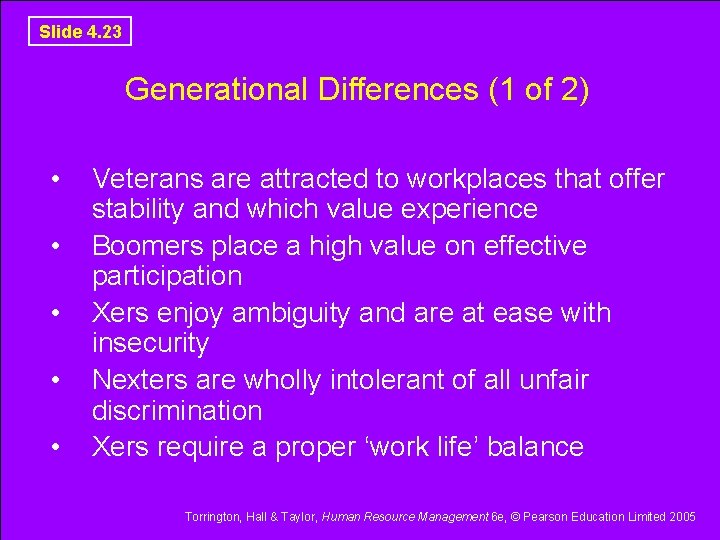 Slide 4.23

Generational Differences (1 of 2)

• Veterans are attracted to workplaces that offer stability and which value experience
• Boomers place a high value on effective participation
• Xers enjoy ambiguity and are at ease with insecurity
• Nexters are wholly intolerant of all unfair discrimination
• Xers require a proper ‘work life’ balance

Torrington, Hall & Taylor, Human Resource Management 6e, © Pearson Education Limited 2005